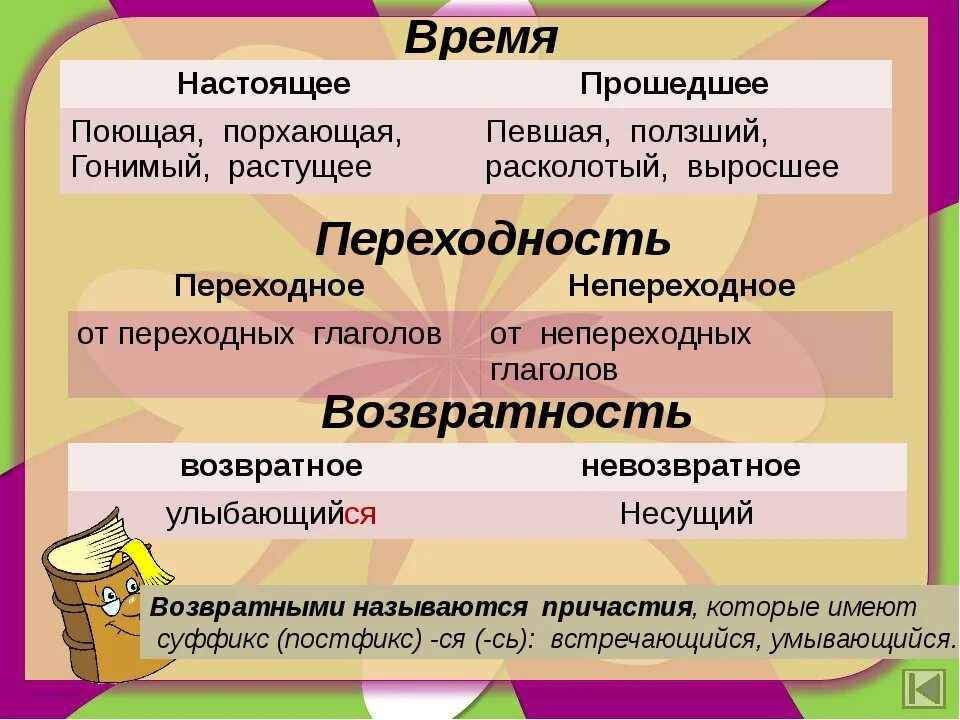 Время

| Настоящее | Прошедшее |
|---|---|
| Поющая, порхающая, Гонимый, растущее | Певшая, ползший, расколотый, выросшее |

Переходность

| Переходное | Непереходное |
|---|---|
| от переходных глаголов | от непереходных глаголов |

Возвратность

| возвратное | невозвратное |
|---|---|
| улыбающийся | Несущий |

Возвратными называются причастия, которые имеют суффикс (постфикс) -ся (-сь): встречающийся, умывающийся.